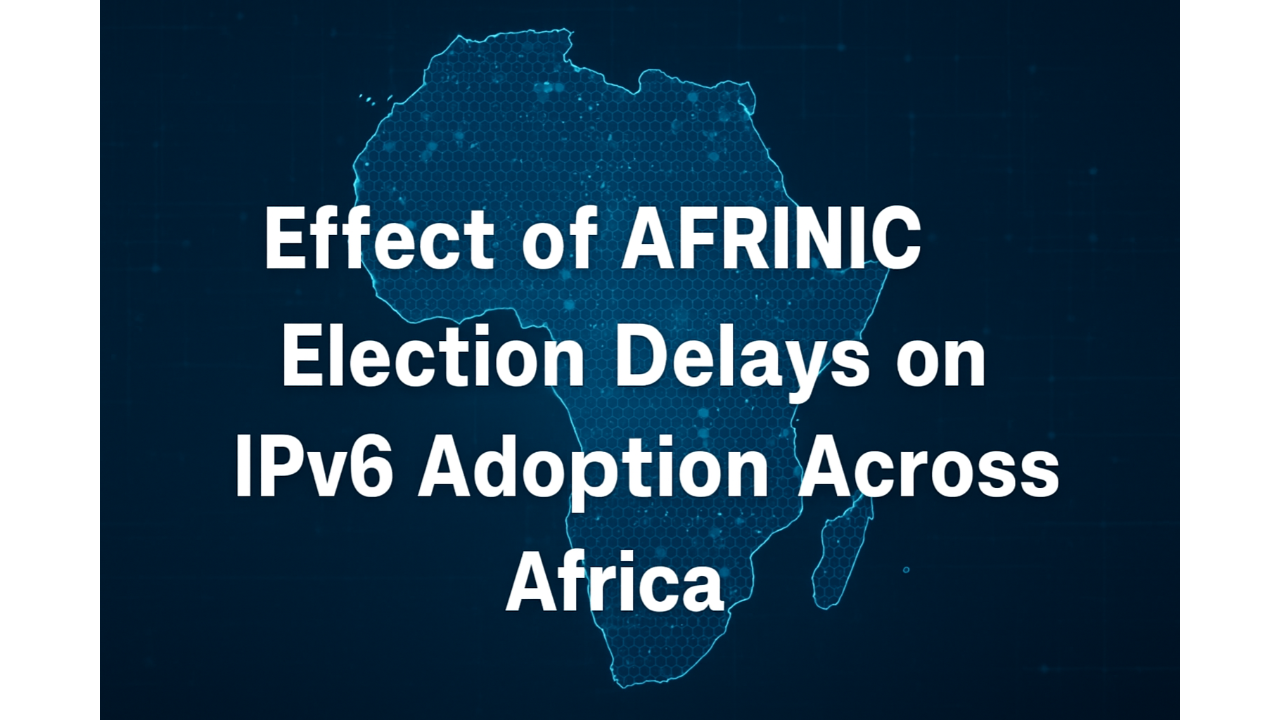 Effect of AFRINIC Election Delays on IPv6 Adoption Across Africa